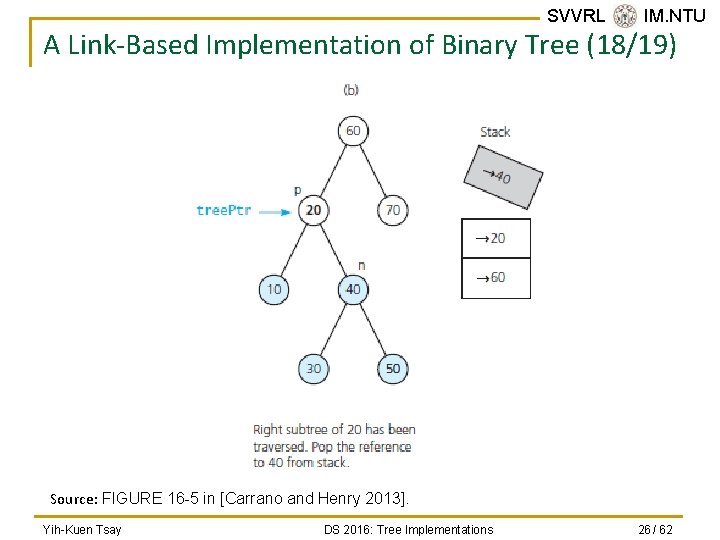 SVVRL IM.NTU

A Link-Based Implementation of Binary Tree (18/19)

(b)

60

p

treePtr 20

70

n

10

40

30

50

Stack

→40

→20

→60

Right subtree of 20 has been traversed. Pop the reference to 40 from stack.

Source: FIGURE 16-5 in [Carrano and Henry 2013].

Yih-Kuen Tsay

DS 2016: Tree Implementations

26 / 62